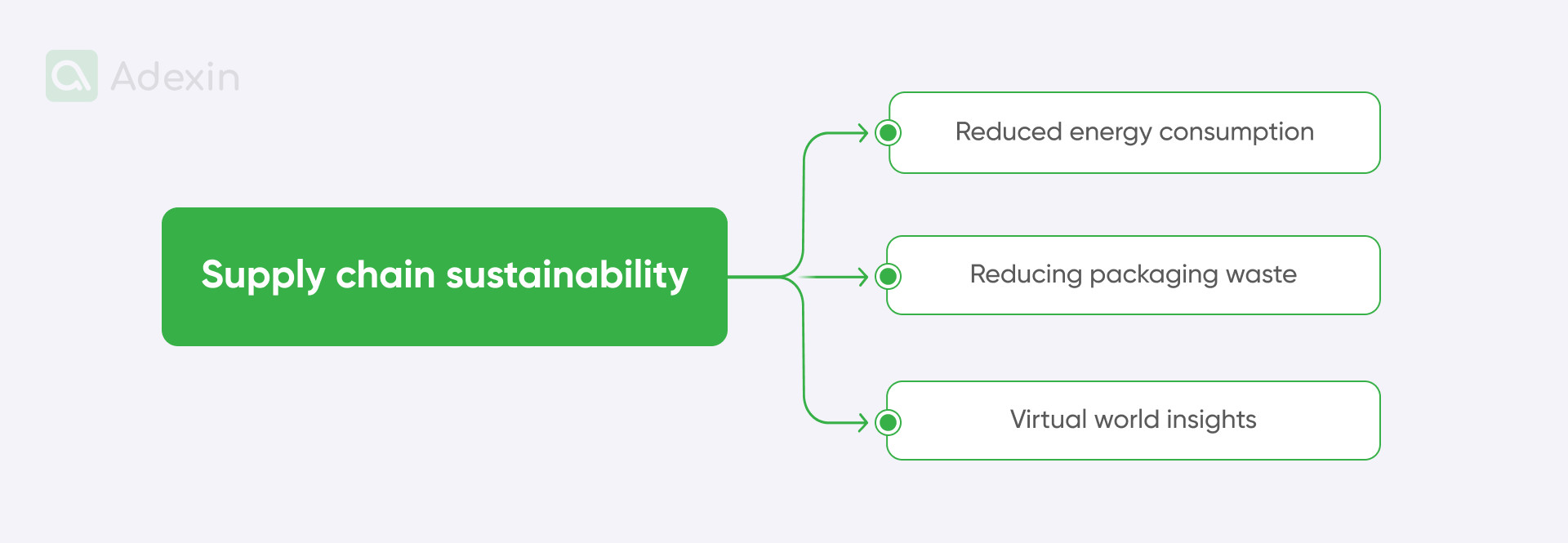 Adexin

Supply chain sustainability

Reduced energy consumption

Reducing packaging waste

Virtual world insights